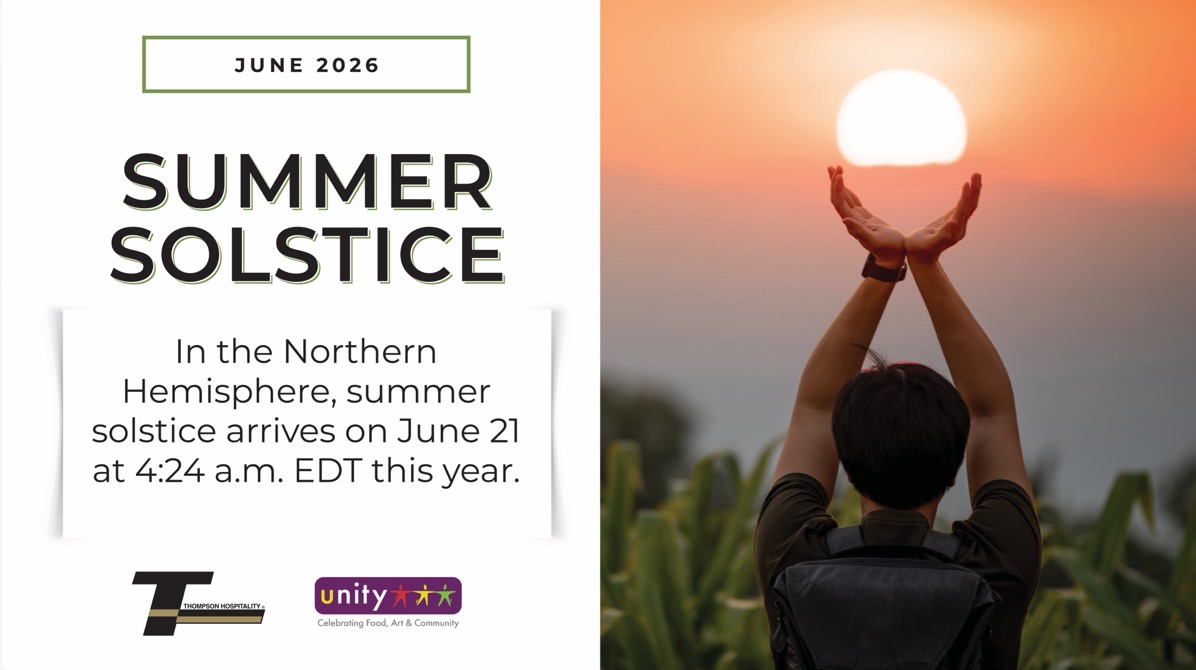 JUNE 2026

SUMMER SOLSTICE

In the Northern Hemisphere, summer solstice arrives on June 21 at 4:24 a.m. EDT this year.

THOMPSON HOSPITALITY

unity

Celebrating Food, Art & Community